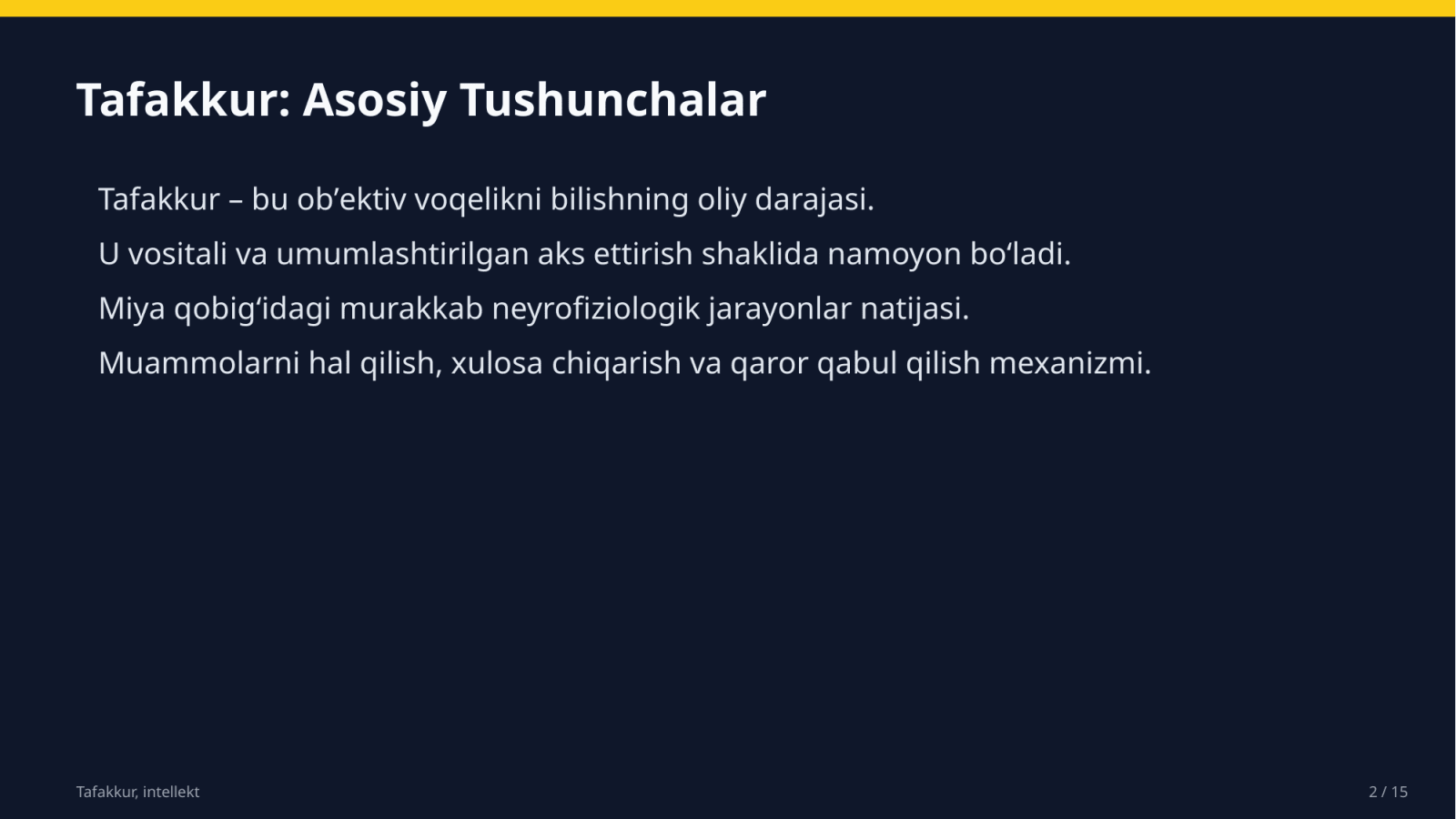 Tafakkur: Asosiy Tushunchalar

Tafakkur – bu ob'ektiv voqelikni bilishning oliy darajasi.

U vositali va umumlashtirilgan aks ettirish shaklida namoyon bo'ladi.

Miya qobig'idagi murakkab neyrofiziologik jarayonlar natijasi.

Muammolarni hal qilish, xulosa chiqarish va qaror qabul qilish mexanizmi.

Tafakkur, intellekt

2 / 15